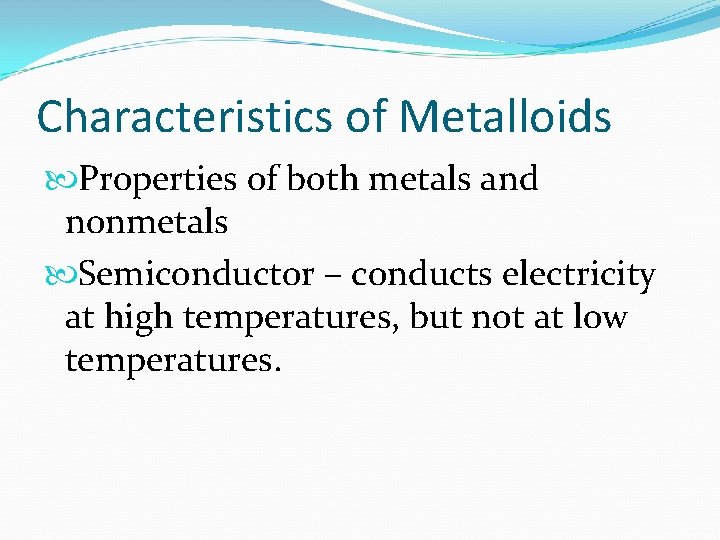 Characteristics of Metalloids

Properties of both metals and nonmetals

Semiconductor – conducts electricity at high temperatures, but not at low temperatures.